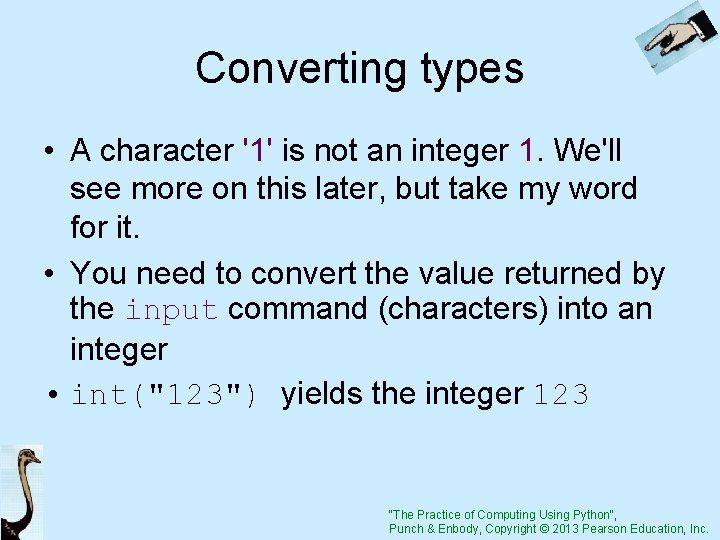 Converting types

• A character '1' is not an integer 1. We'll see more on this later, but take my word for it.

• You need to convert the value returned by the input command (characters) into an integer

• int("123") yields the integer 123

"The Practice of Computing Using Python", Punch & Enbody, Copyright © 2013 Pearson Education, Inc.